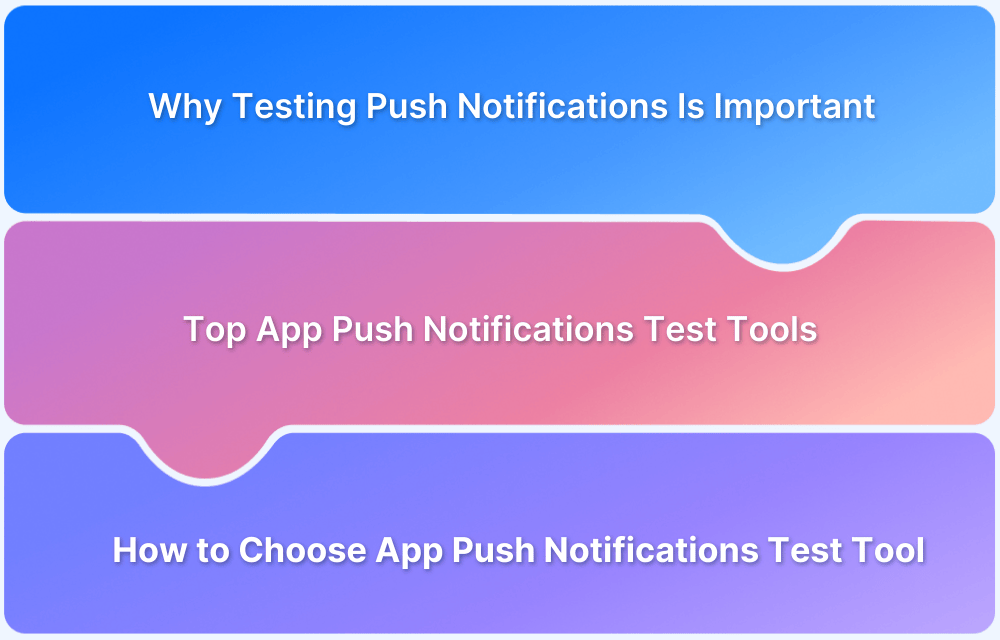 Why Testing Push Notifications Is Important

Top App Push Notifications Test Tools

How to Choose App Push Notifications Test Tool